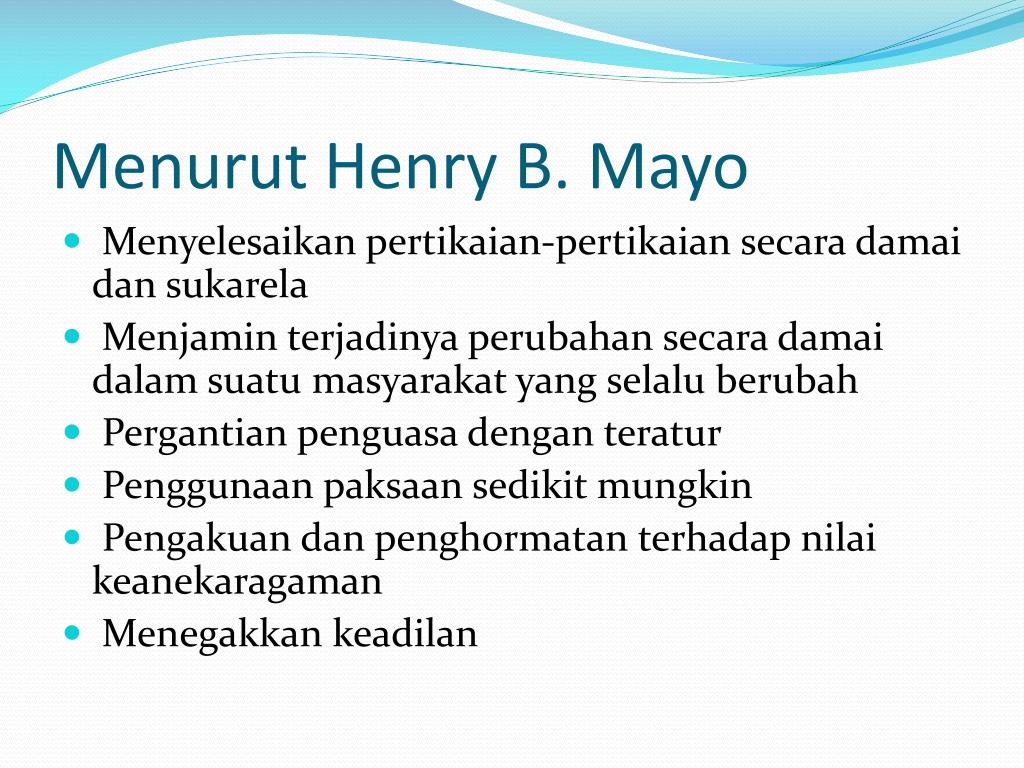 Menurut Henry B. Mayo

- Menyelesaikan pertikaian-pertikaian secara damai dan sukarela
- Menjamin terjadinya perubahan secara damai dalam suatu masyarakat yang selalu berubah
- Pergantian penguasa dengan teratur
- Penggunaan paksaan sedikit mungkin
- Pengakuan dan penghormatan terhadap nilai keanekaragaman
- Menegakkan keadilan